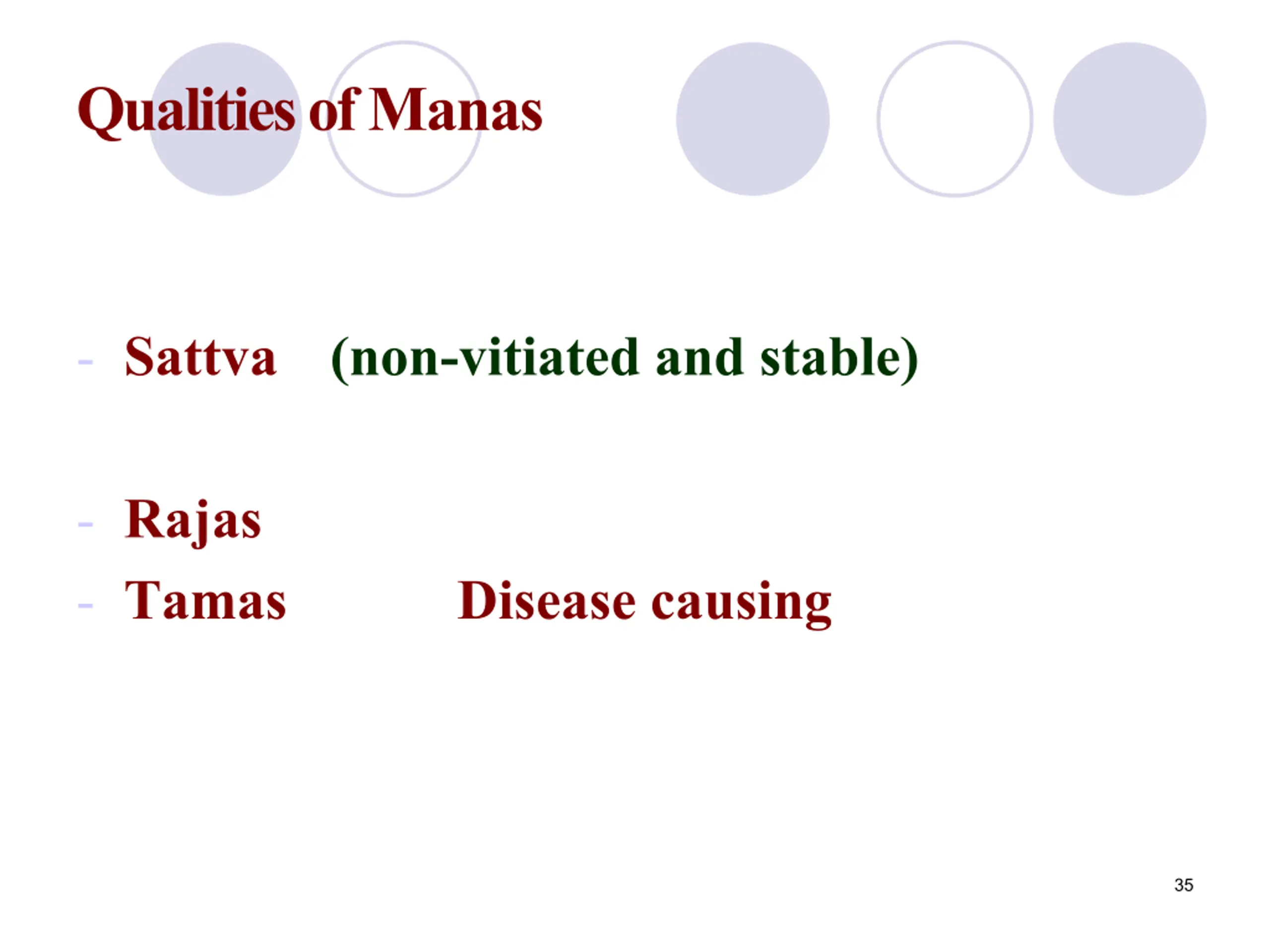 Qualities of Manas

- Sattva (non-vitiated and stable)

- Rajas
- Tamas Disease causing

35